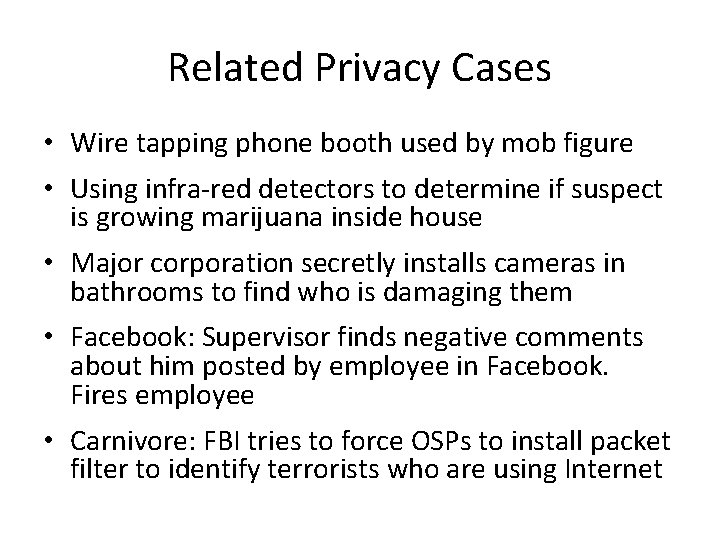 Related Privacy Cases

• Wire tapping phone booth used by mob figure

• Using infra-red detectors to determine if suspect is growing marijuana inside house

• Major corporation secretly installs cameras in bathrooms to find who is damaging them

• Facebook: Supervisor finds negative comments about him posted by employee in Facebook. Fires employee

• Carnivore: FBI tries to force OSPs to install packet filter to identify terrorists who are using Internet